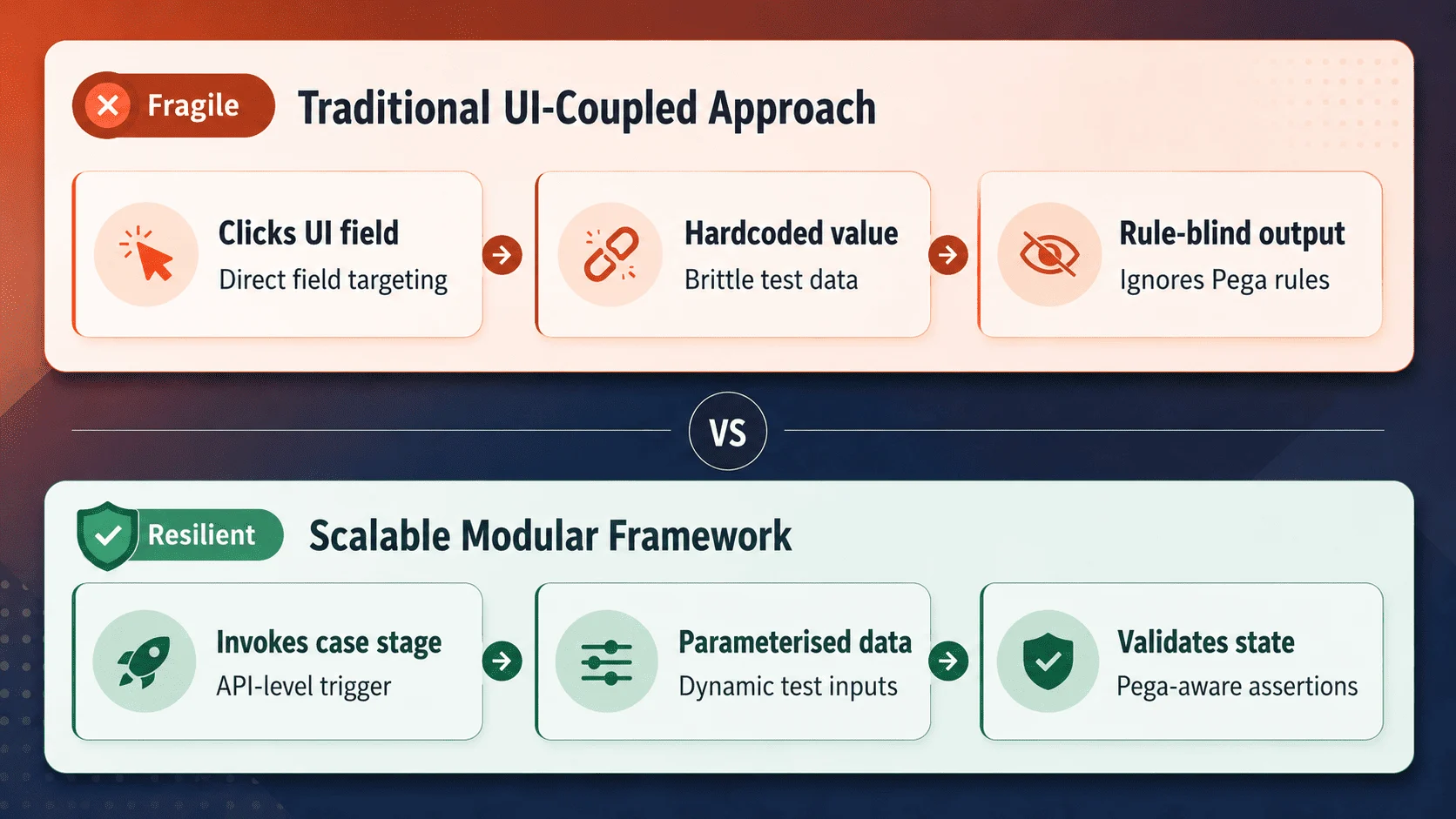 Fragile

Traditional UI-Coupled Approach

Clicks UI field
Direct field targeting

Hardcoded value
Brittle test data

Rule-blind output
Ignores Pega rules

VS

Resilient

Scalable Modular Framework

Invokes case stage
API-level trigger

Parameterised data
Dynamic test inputs

Validates state
Pega-aware assertions